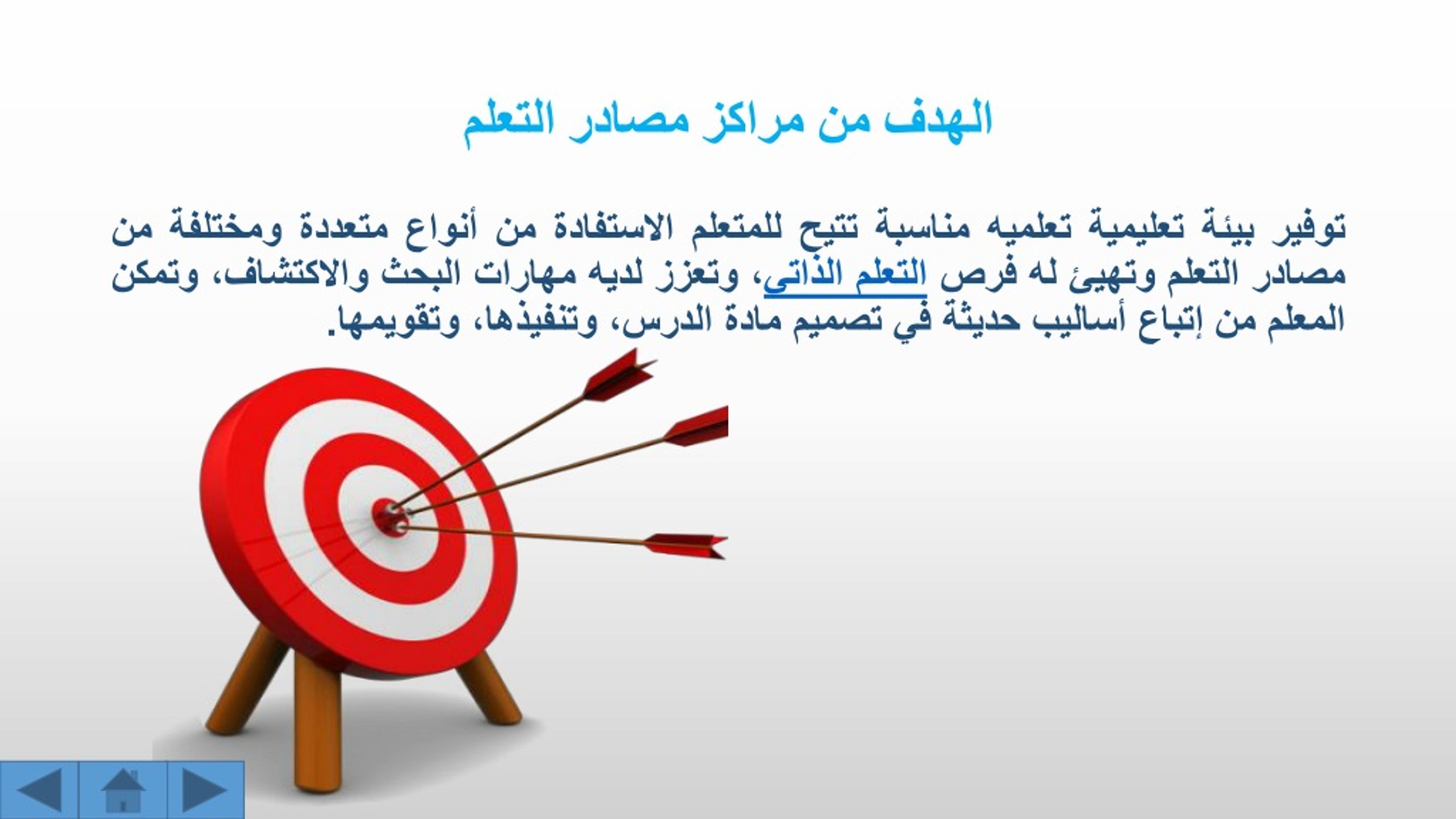 الهدف من مراكز مصادر التعلم

توفير بيئة تعليمية تعلميه مناسبة تتيح للمتعلم الاستفادة من أنواع متعددة ومختلفة من مصادر التعلم وتهيئ له فرص التعلم الذاتي، وتعزز لديه مهارات البحث والاكتشاف، وتمكن المعلم من إتباع أساليب حديثة في تصميم مادة الدرس، وتنفيذها، وتقويمها.